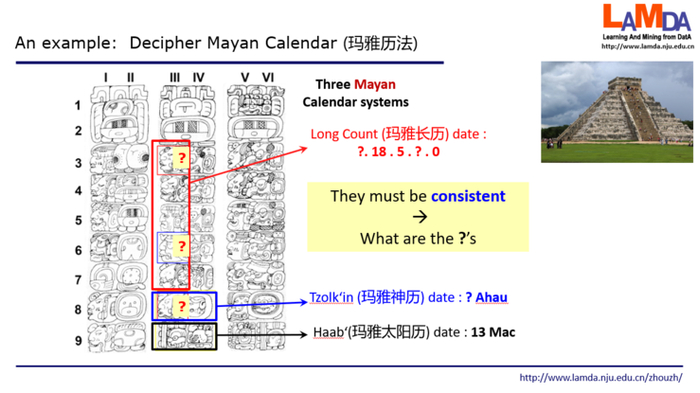 LAMDA
Learning And Mining from DatA
http://www.lamda.nju.edu.cn

An example: Decipher Mayan Calendar (玛雅历法)

I II III IV V VI

1
2
3
4
5
6
7
8
9

?
?
?

Three Mayan Calendar systems

Long Count (玛雅长历) date :
?. 18 . 5 . ? . 0

They must be consistent
→
What are the ?'s

Tzolk'in (玛雅神历) date : ? Ahau

Haab'(玛雅太阳历) date : 13 Mac

http://www.lamda.nju.edu.cn/zhouzh/